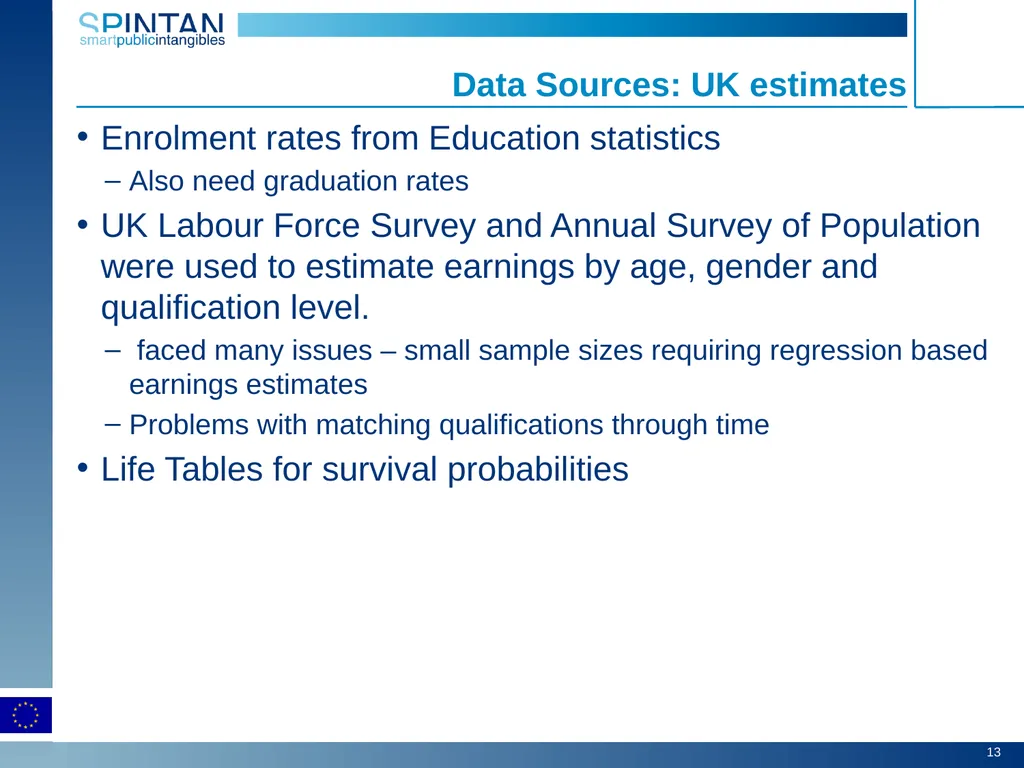 SPINTAN
smartpublicintangibles

Data Sources: UK estimates

• Enrolment rates from Education statistics
– Also need graduation rates
• UK Labour Force Survey and Annual Survey of Population were used to estimate earnings by age, gender and qualification level.
– faced many issues – small sample sizes requiring regression based earnings estimates
– Problems with matching qualifications through time
• Life Tables for survival probabilities

13